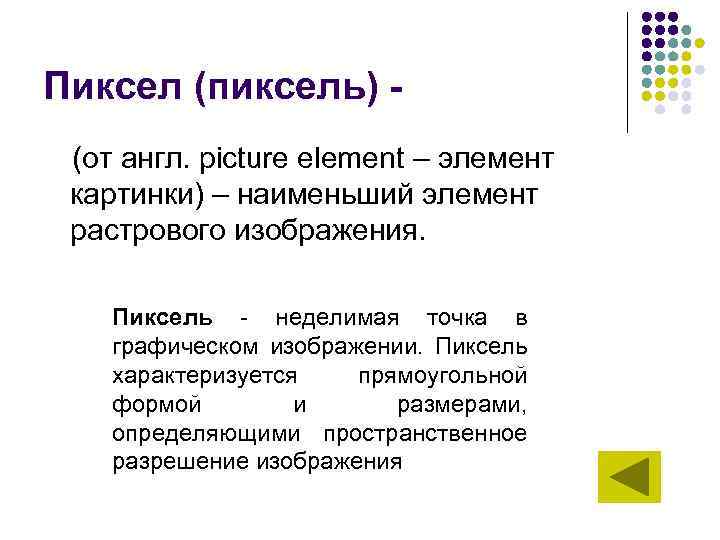 Пиксел (пиксель) -

(от англ. picture element – элемент картинки) – наименьший элемент растрового изображения.

Пиксель - неделимая точка в графическом изображении. Пиксель характеризуется прямоугольной формой и размерами, определяющими пространственное разрешение изображения